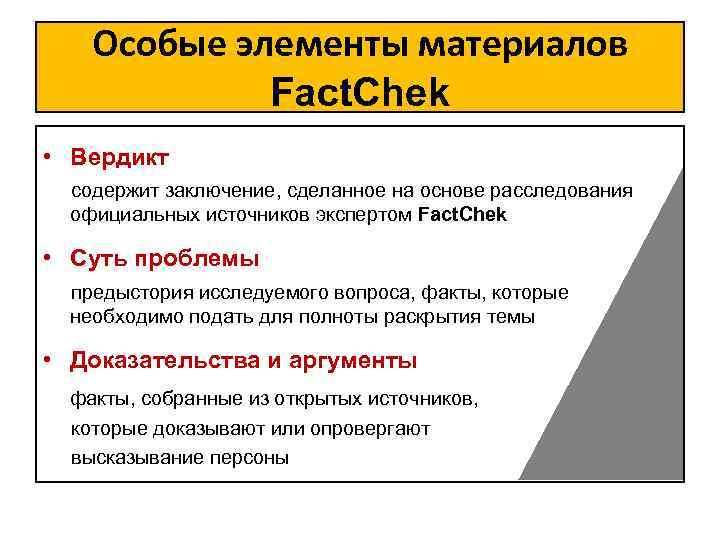 Особые элементы материалов FactChek

• Вердикт

содержит заключение, сделанное на основе расследования официальных источников экспертом FactChek

• Суть проблемы

предыстория исследуемого вопроса, факты, которые необходимо подать для полноты раскрытия темы

• Доказательства и аргументы

факты, собранные из открытых источников, которые доказывают или опровергают высказывание персоны